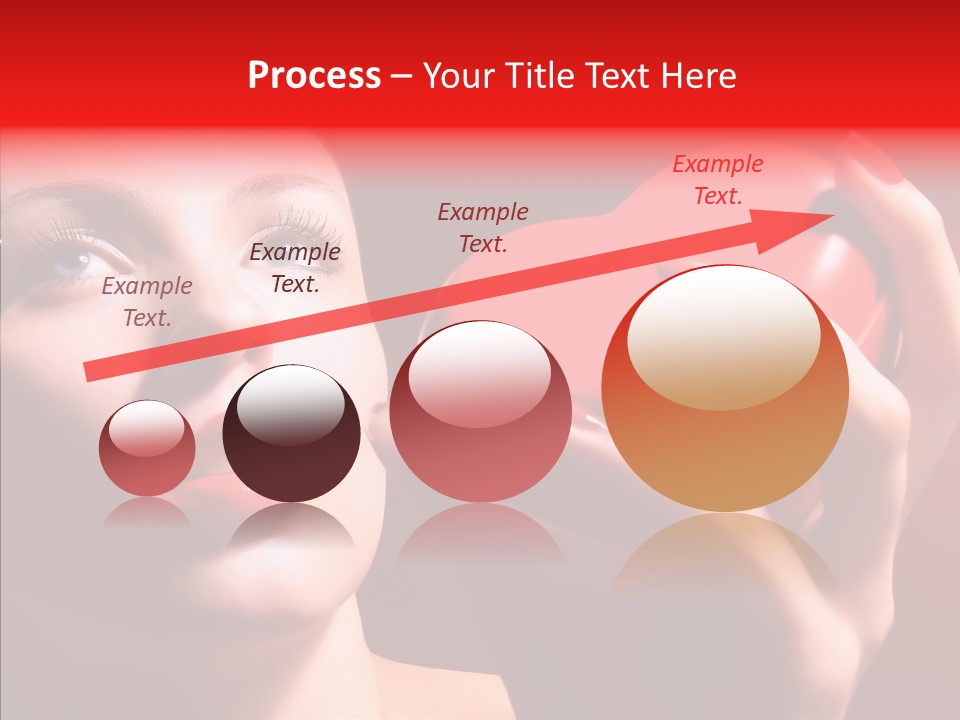 Process – Your Title Text Here

Example Text.

Example Text.

Example Text.

Example Text.